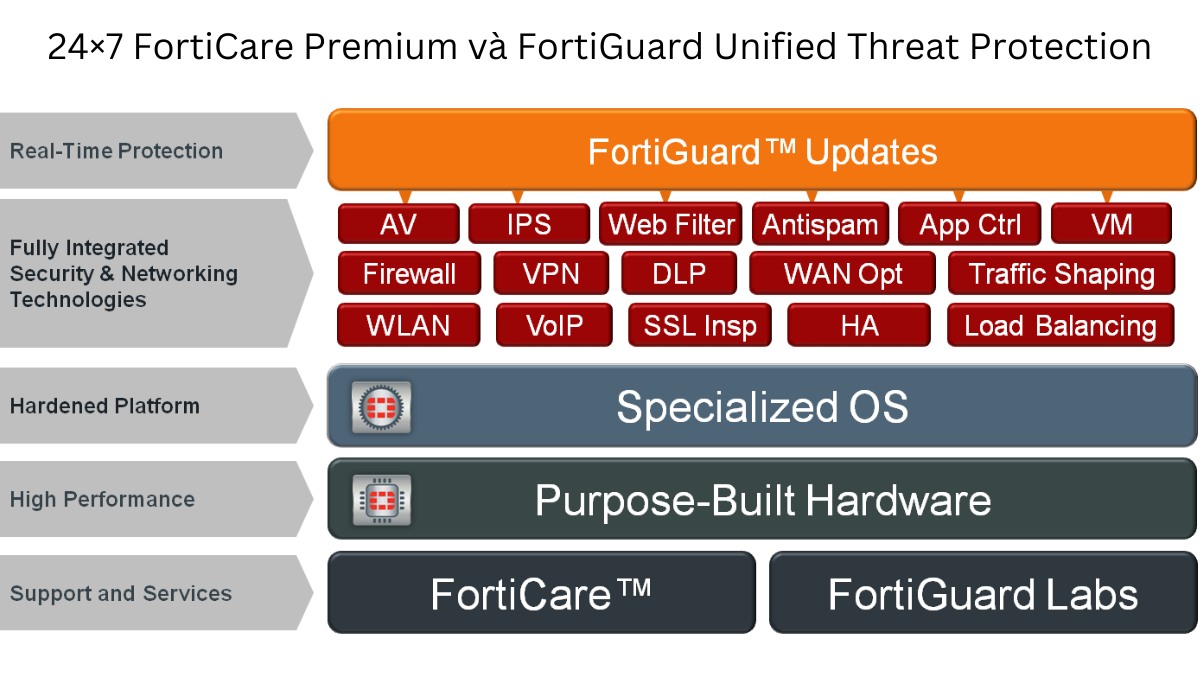 24×7 FortiCare Premium và FortiGuard Unified Threat Protection

Real-Time Protection

FortiGuard™ Updates

Fully Integrated Security & Networking Technologies

AV
IPS
Web Filter
Antispam
App Ctrl
VM
Firewall
VPN
DLP
WAN Opt
Traffic Shaping
WLAN
VoIP
SSL Insp
HA
Load Balancing

Hardened Platform

Specialized OS

High Performance

Purpose-Built Hardware

Support and Services

FortiCare™

FortiGuard Labs